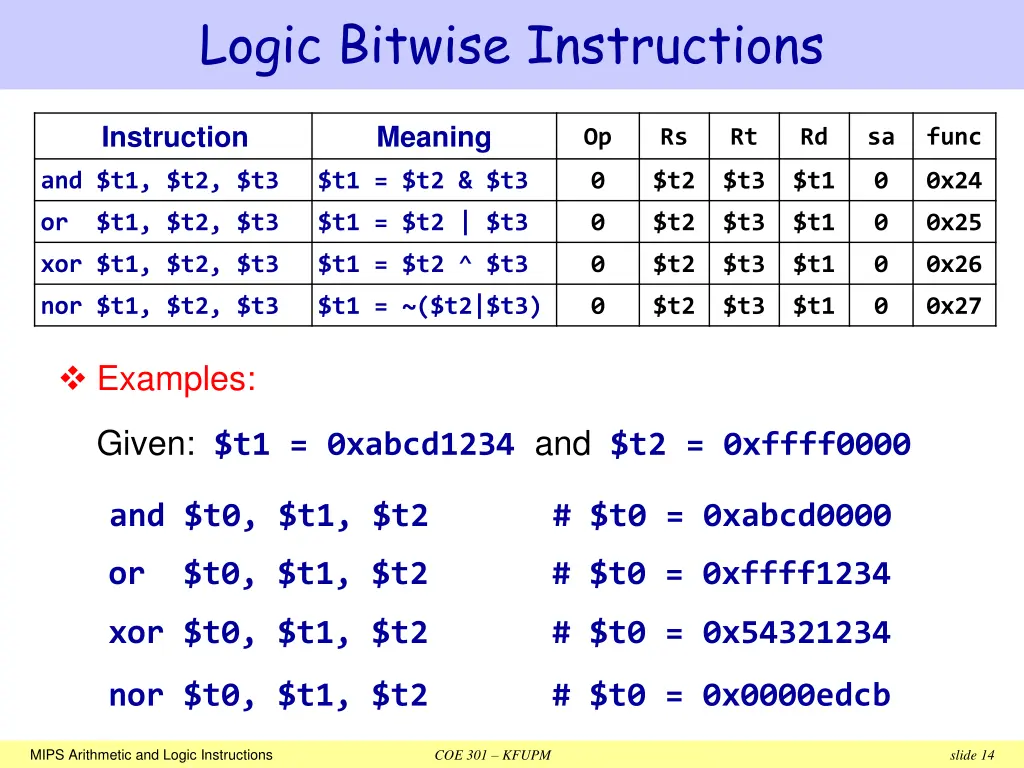 Logic Bitwise Instructions

| Instruction | Meaning | Op | Rs | Rt | Rd | sa | func |
|---|---|---|---|---|---|---|---|
| and \$t1, \$t2, \$t3 | \$t1 = \$t2 & \$t3 | 0 | \$t2 | \$t3 | \$t1 | 0 | 0x24 |
| or \$t1, \$t2, \$t3 | \$t1 = \$t2 \| \$t3 | 0 | \$t2 | \$t3 | \$t1 | 0 | 0x25 |
| xor \$t1, \$t2, \$t3 | \$t1 = \$t2 ^ \$t3 | 0 | \$t2 | \$t3 | \$t1 | 0 | 0x26 |
| nor \$t1, \$t2, \$t3 | \$t1 = ~(\$t2\|\$t3) | 0 | \$t2 | \$t3 | \$t1 | 0 | 0x27 |

❖ Examples:

Given: \$t1 = 0xabcd1234 and \$t2 = 0xffff0000

and \$t0, \$t1, \$t2 # \$t0 = 0xabcd0000

or \$t0, \$t1, \$t2 # \$t0 = 0xffff1234

xor \$t0, \$t1, \$t2 # \$t0 = 0x54321234

nor \$t0, \$t1, \$t2 # \$t0 = 0x0000edcb

MIPS Arithmetic and Logic Instructions COE 301 – KFUPM slide 14